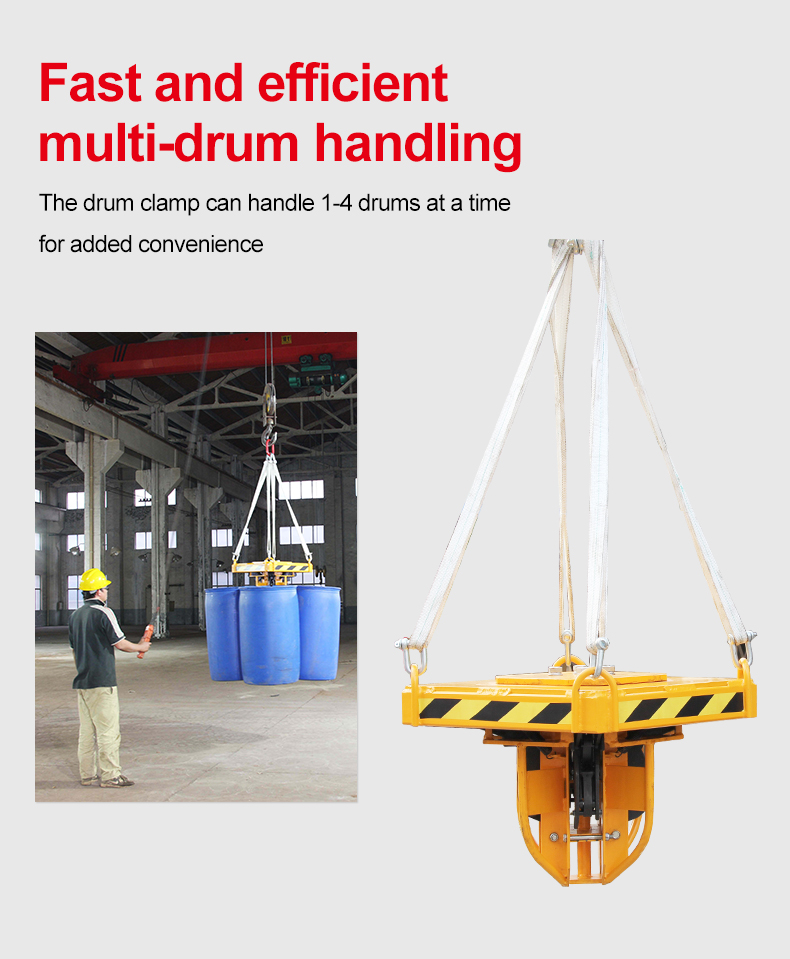 Fast and efficient multi-drum handling

The drum clamp can handle 1-4 drums at a time for added convenience